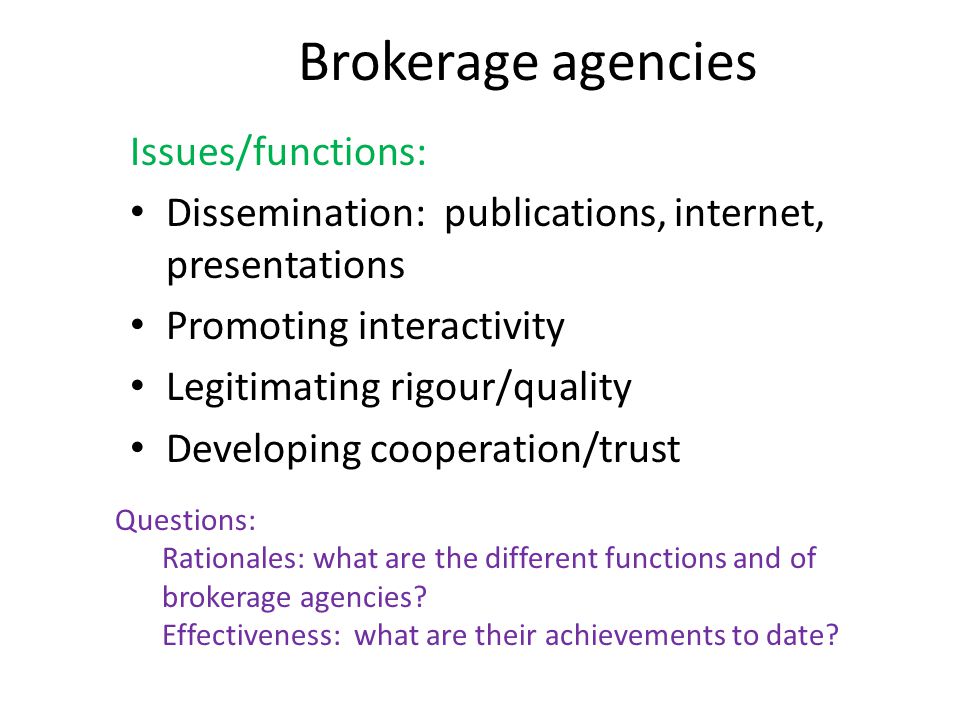 Brokerage agencies

Issues/functions:

• Dissemination: publications, internet, presentations
• Promoting interactivity
• Legitimating rigour/quality
• Developing cooperation/trust

Questions:
Rationales: what are the different functions and of brokerage agencies?
Effectiveness: what are their achievements to date?